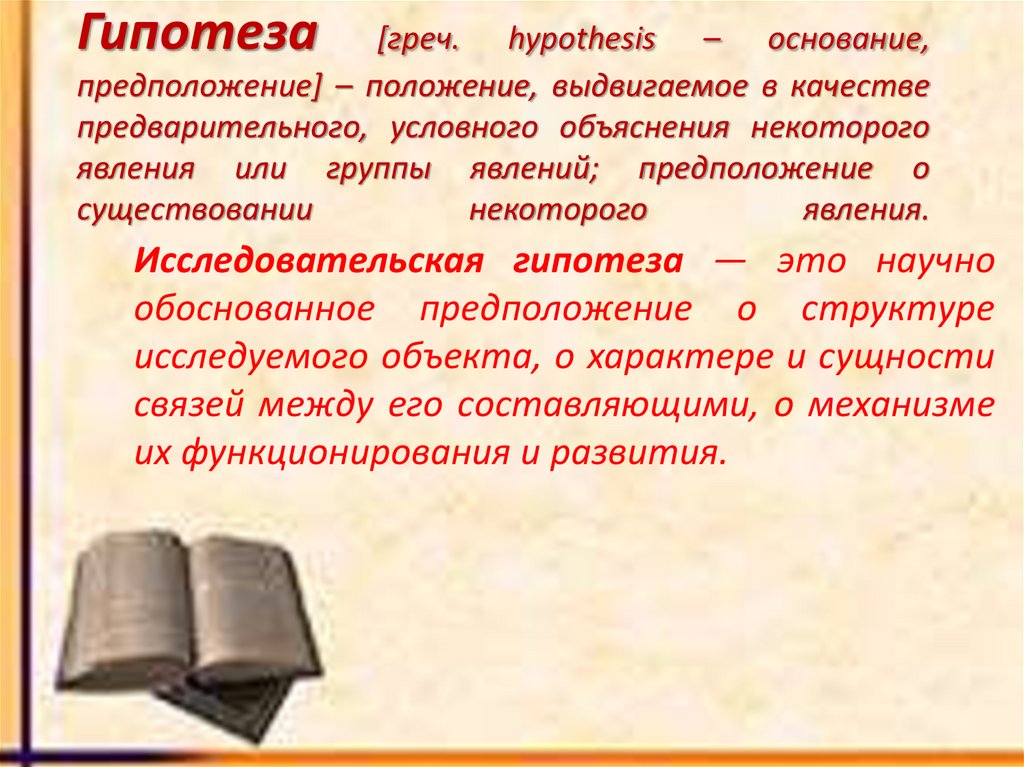 Гипотеза [греч. hypothesis – основание, предположение] – положение, выдвигаемое в качестве предварительного, условного объяснения некоторого явления или группы явлений; предположение о существовании некоторого явления.

Исследовательская гипотеза — это научно обоснованное предположение о структуре исследуемого объекта, о характере и сущности связей между его составляющими, о механизме их функционирования и развития.